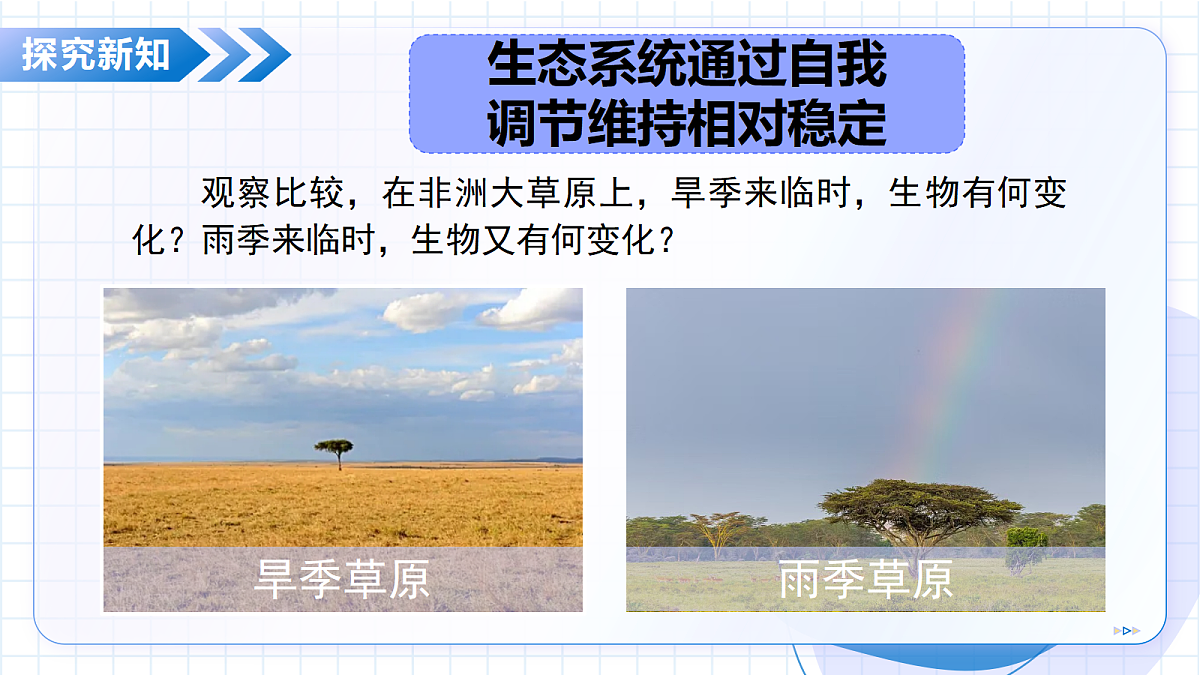 探究新知

生态系统通过自我调节维持相对稳定

观察比较，在非洲大草原上，旱季来临时，生物有何变化？雨季来临时，生物又有何变化？

旱季草原

雨季草原